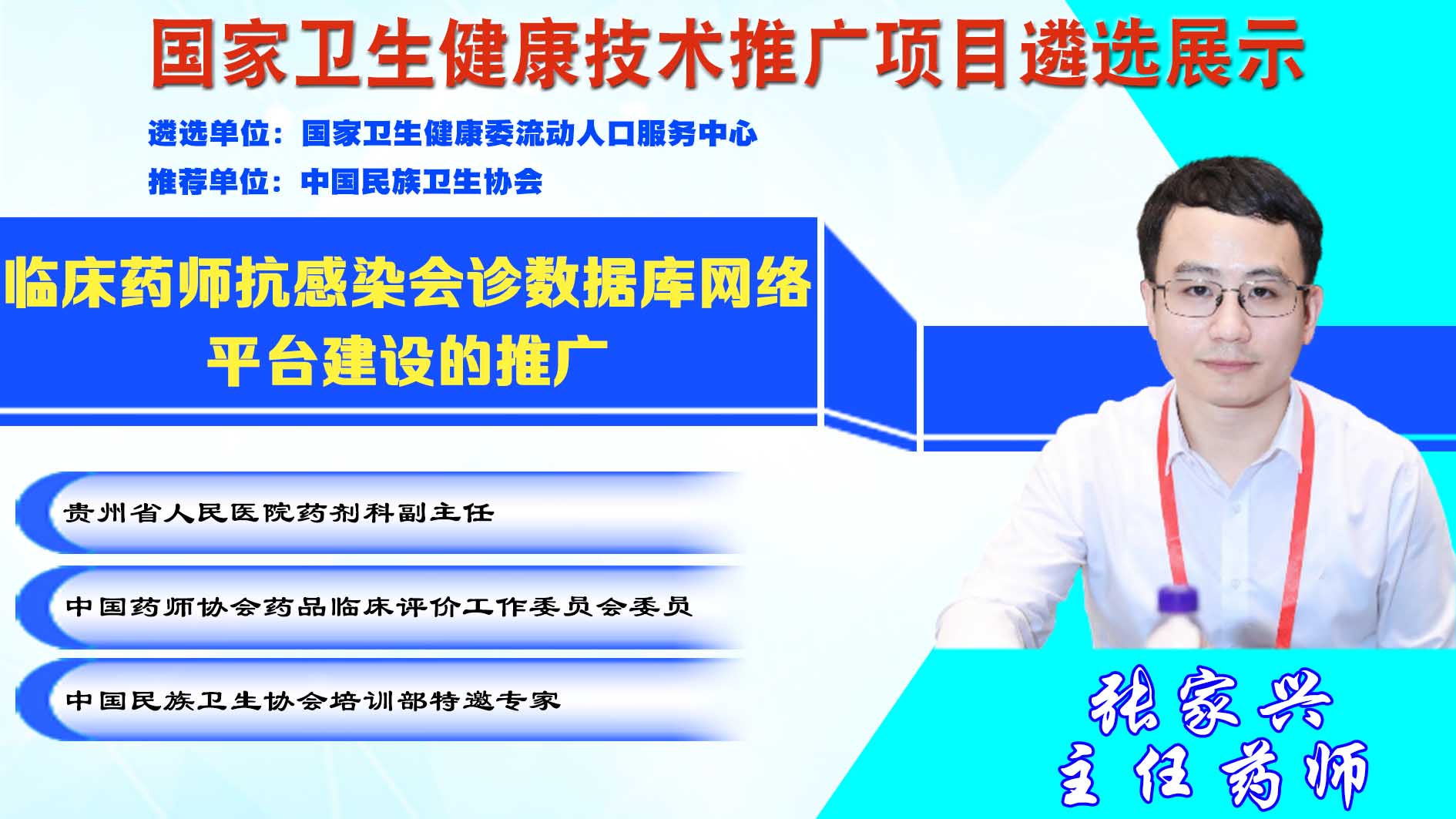 国家卫生健康技术推广项目遴选展示

遴选单位：国家卫生健康委流动人口服务中心
推荐单位：中国民族卫生协会

临床药师抗感染会诊数据库网络平台建设的推广

贵州省人民医院药剂科副主任

中国药师协会药品临床评价工作委员会委员

中国民族卫生协会培训部特邀专家

张家兴
主任药师